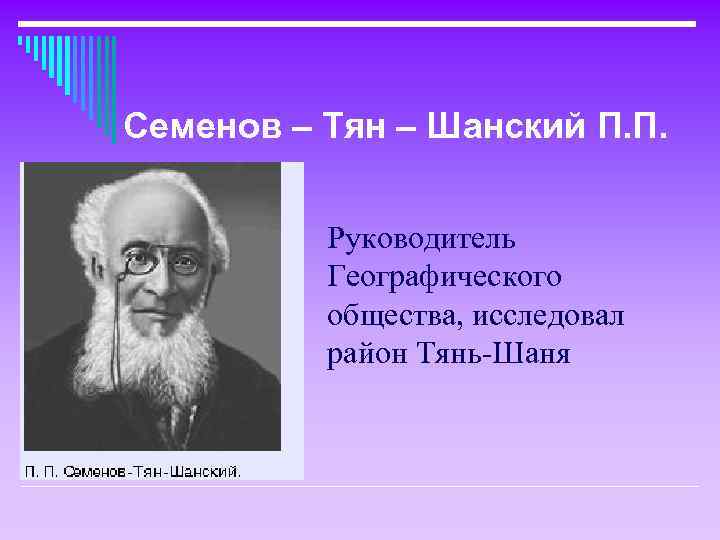 Семенов – Тян – Шанский П.П.

П. П. Семенов-Тян-Шанский.

Руководитель Географического общества, исследовал район Тянь-Шаня